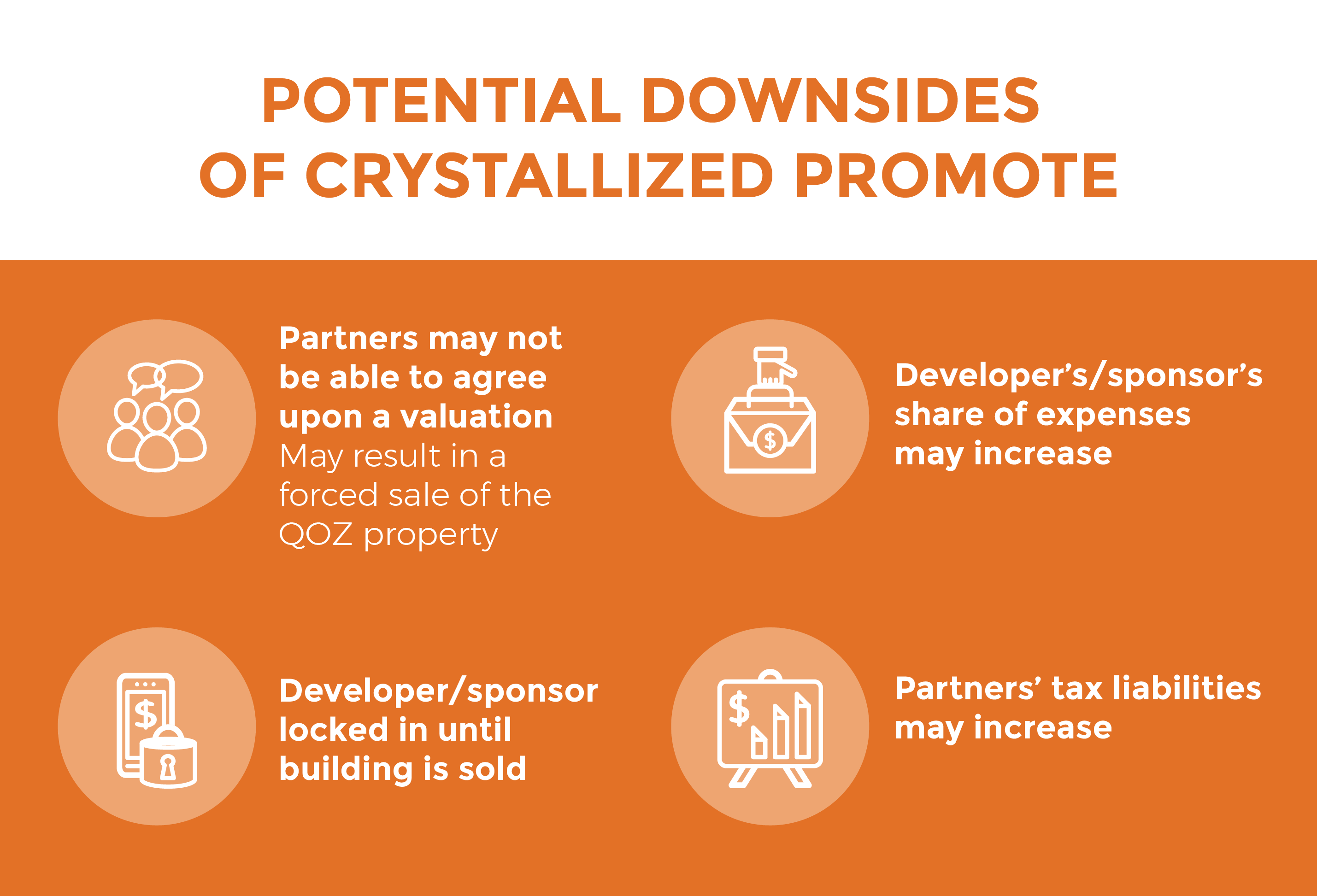 POTENTIAL DOWNSIDES OF CRYSTALLIZED PROMOTE

Partners may not be able to agree upon a valuation
May result in a forced sale of the QOZ property

Developer's/sponsor's share of expenses may increase

Developer/sponsor locked in until building is sold

Partners' tax liabilities may increase